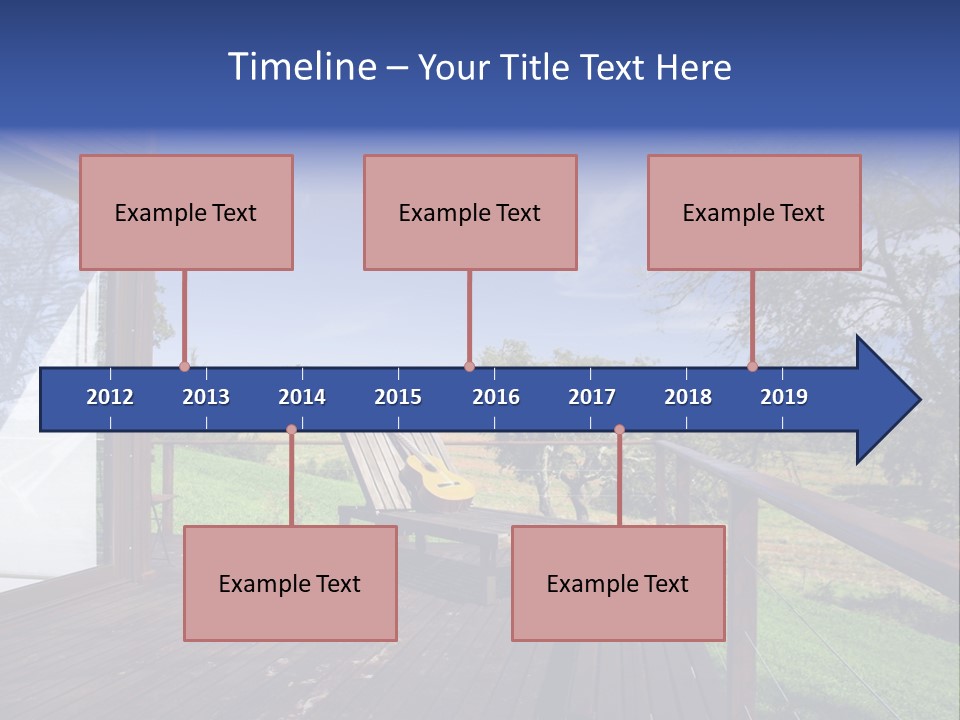 Timeline – Your Title Text Here

Example Text

Example Text

Example Text

2012 2013 2014 2015 2016 2017 2018 2019

Example Text

Example Text